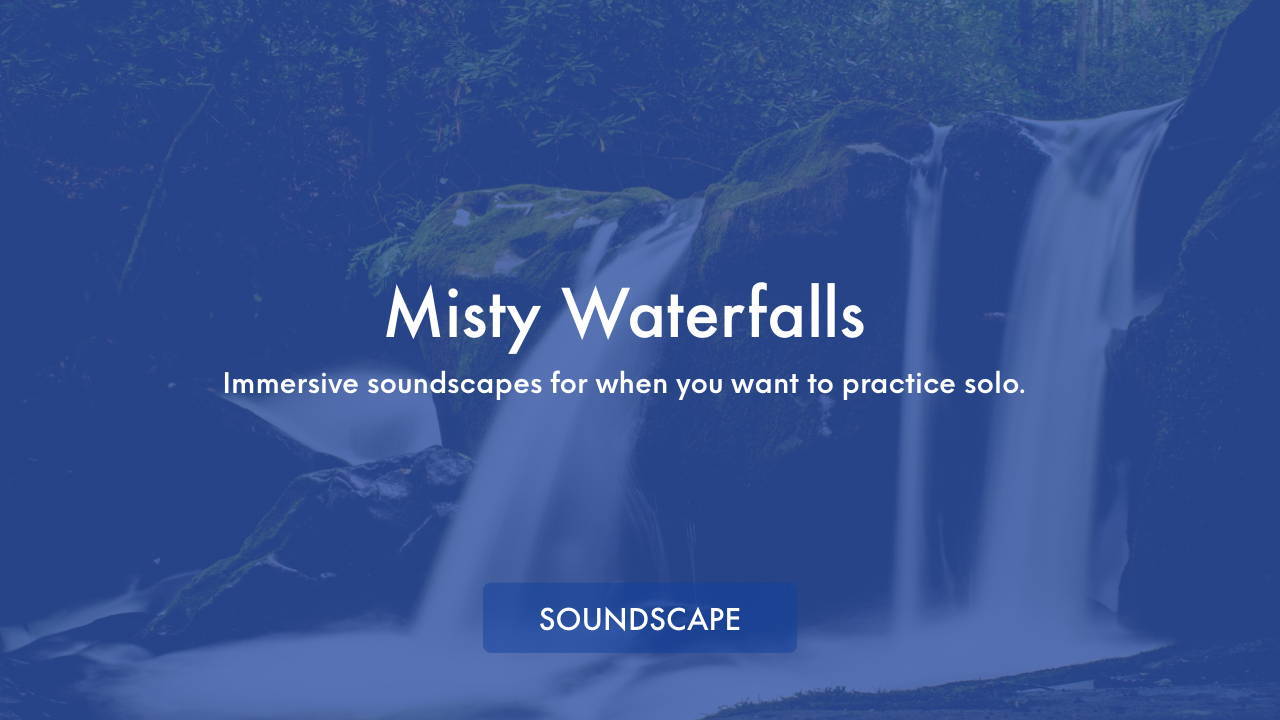 Misty Waterfalls

Immersive soundscapes for when you want to practice solo.

SOUNDSCAPE